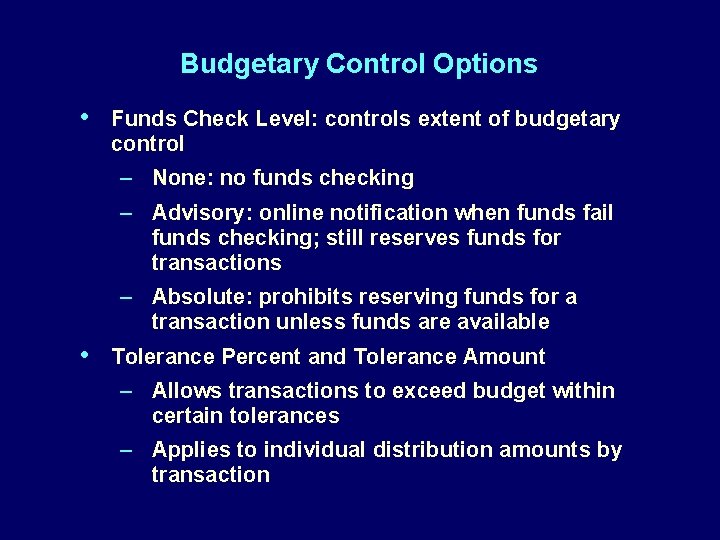 Budgetary Control Options

• Funds Check Level: controls extent of budgetary control

– None: no funds checking

– Advisory: online notification when funds fail funds checking; still reserves funds for transactions

– Absolute: prohibits reserving funds for a transaction unless funds are available

• Tolerance Percent and Tolerance Amount

– Allows transactions to exceed budget within certain tolerances

– Applies to individual distribution amounts by transaction